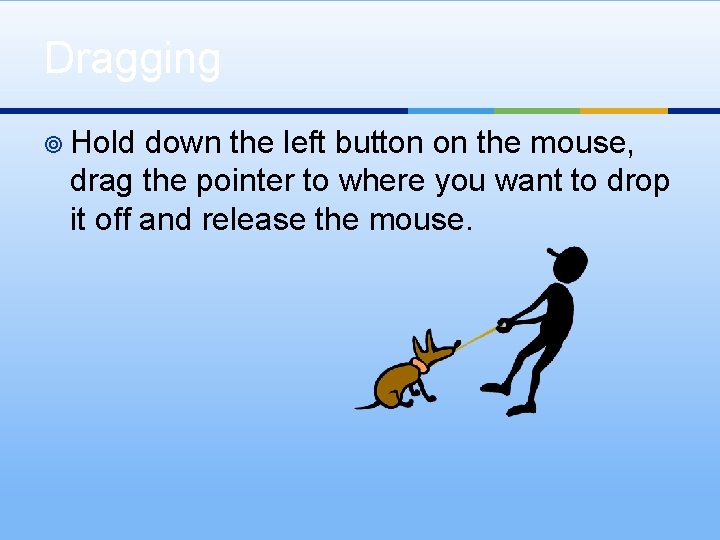 Dragging

Hold down the left button on the mouse, drag the pointer to where you want to drop it off and release the mouse.